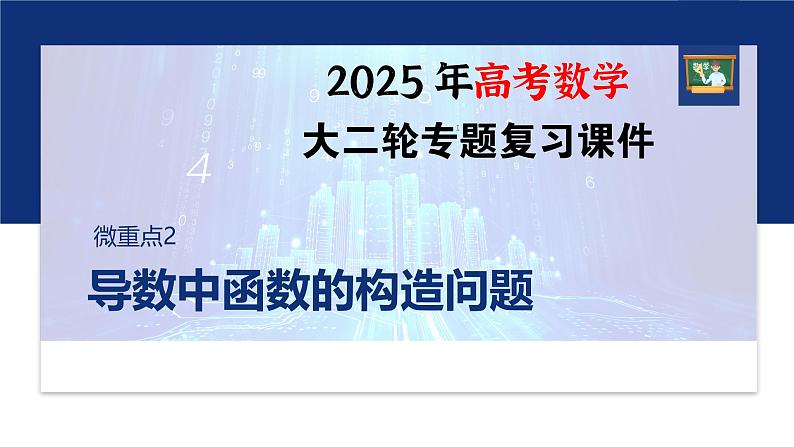 2025 年高考数学

大二轮专题复习课件

微重点2

导数中函数的构造问题